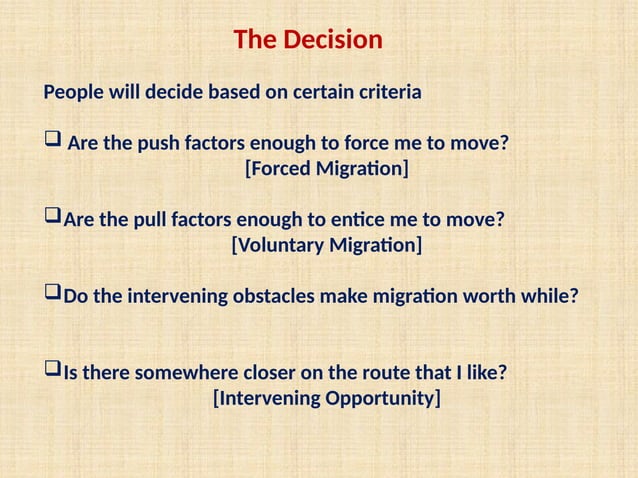 The Decision

People will decide based on certain criteria

❑ Are the push factors enough to force me to move?
[Forced Migration]

❑ Are the pull factors enough to entice me to move?
[Voluntary Migration]

❑ Do the intervening obstacles make migration worth while?

❑ Is there somewhere closer on the route that I like?
[Intervening Opportunity]